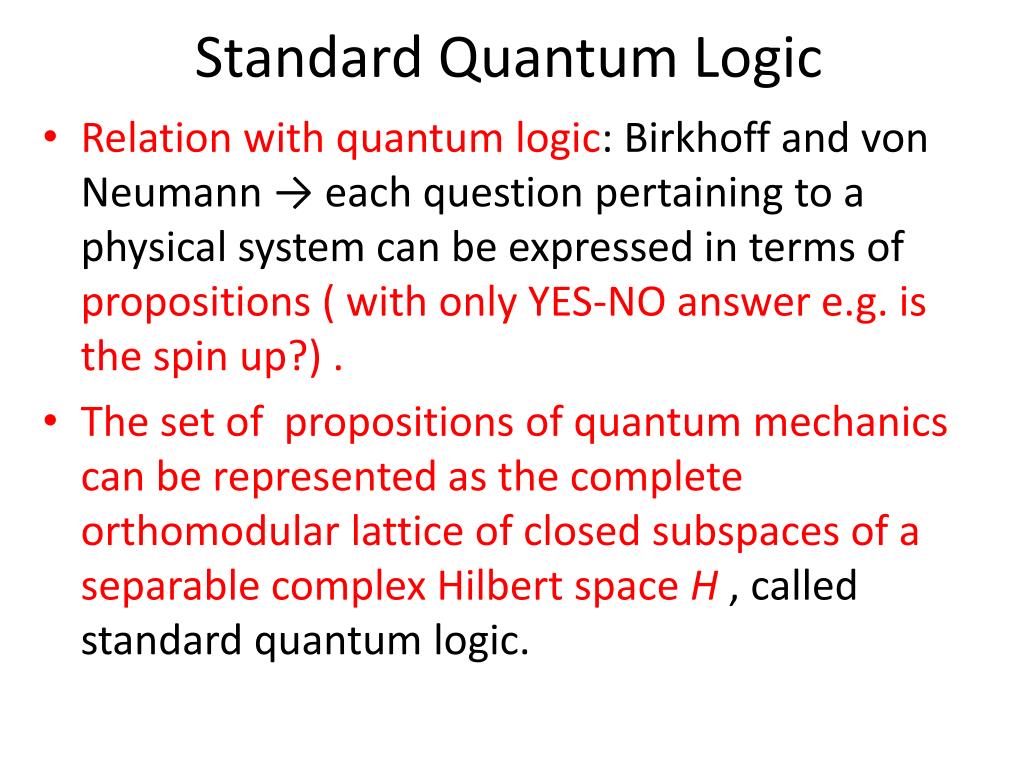 Standard Quantum Logic

• Relation with quantum logic: Birkhoff and von Neumann → each question pertaining to a physical system can be expressed in terms of propositions ( with only YES-NO answer e.g. is the spin up?) .

• The set of propositions of quantum mechanics can be represented as the complete orthomodular lattice of closed subspaces of a separable complex Hilbert space $H$ , called standard quantum logic.